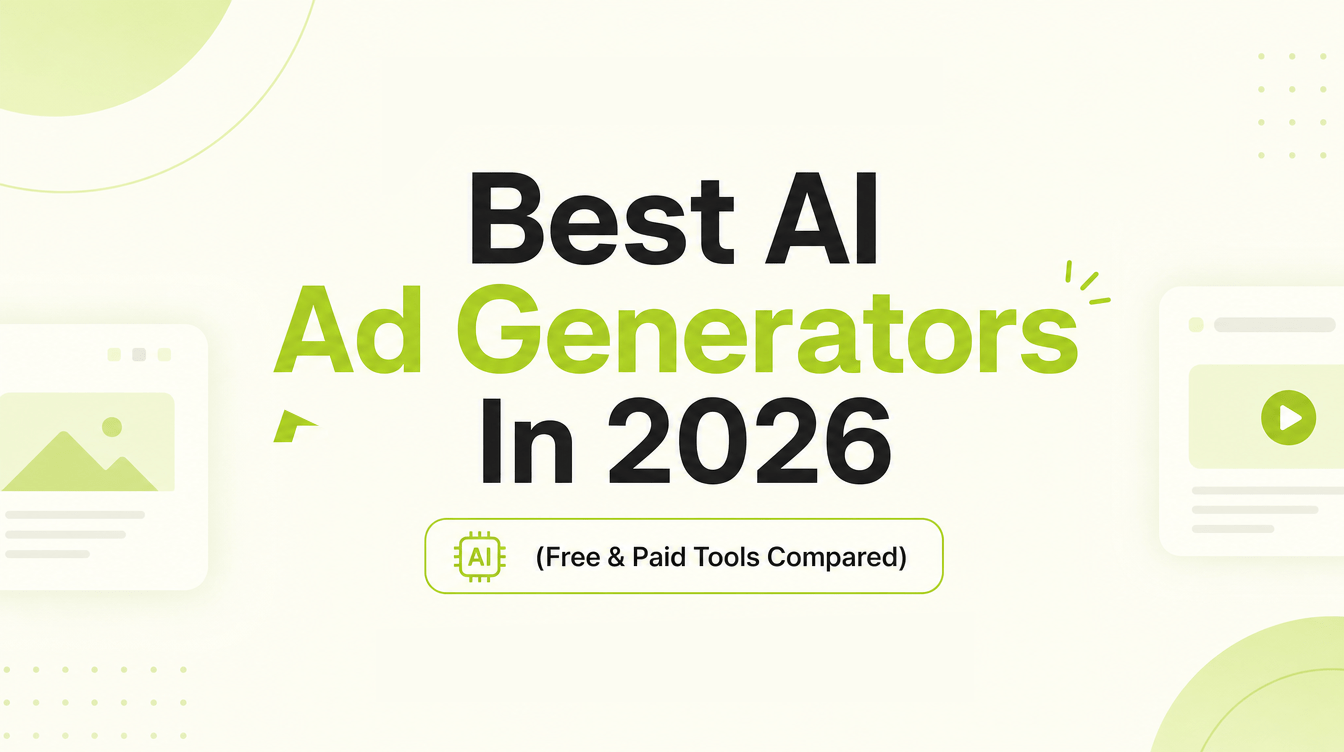 Best AI
Ad Generators
In 2026

AI (Free & Paid Tools Compared)